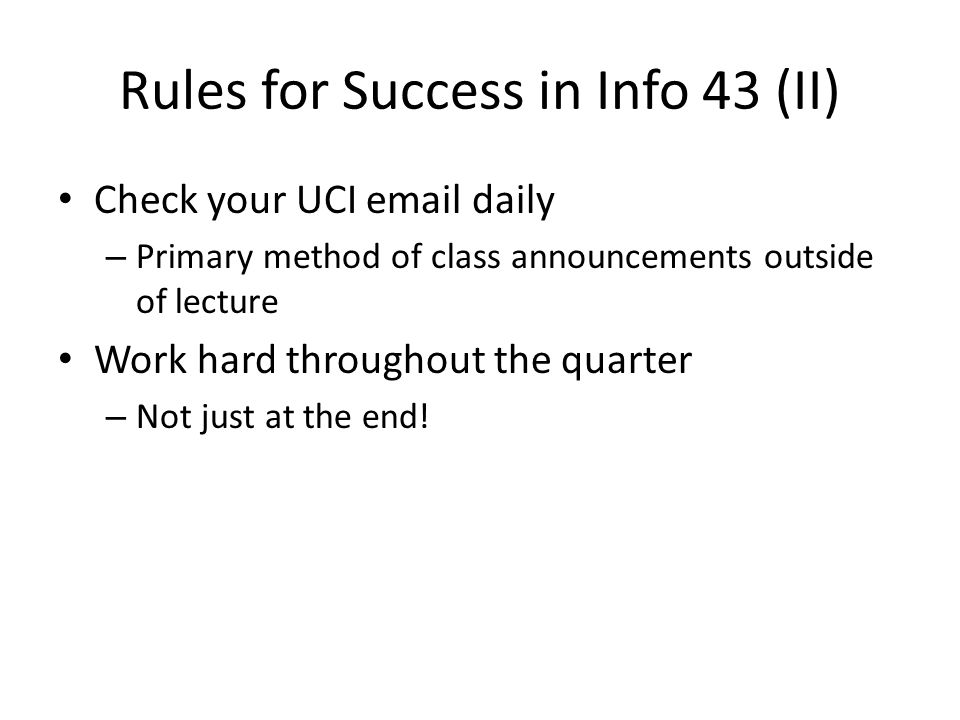 Rules for Success in Info 43 (II)

• Check your UCI email daily

– Primary method of class announcements outside of lecture

• Work hard throughout the quarter

– Not just at the end!